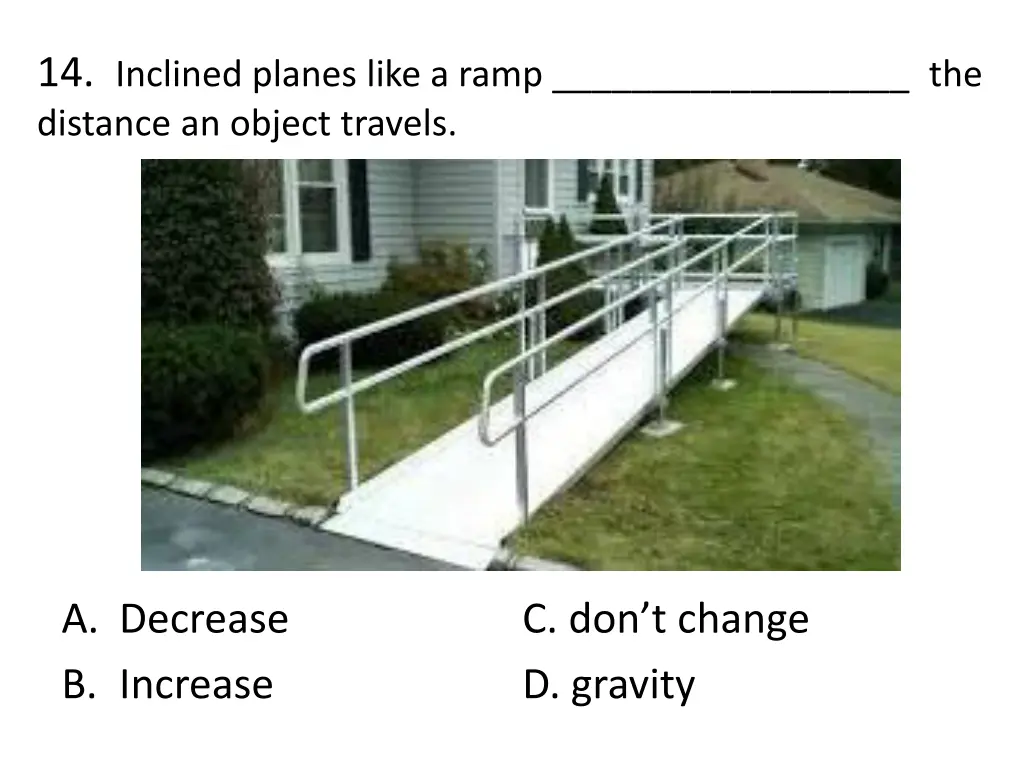 14. Inclined planes like a ramp __________________ the distance an object travels.

A. Decrease
B. Increase

C. don’t change
D. gravity